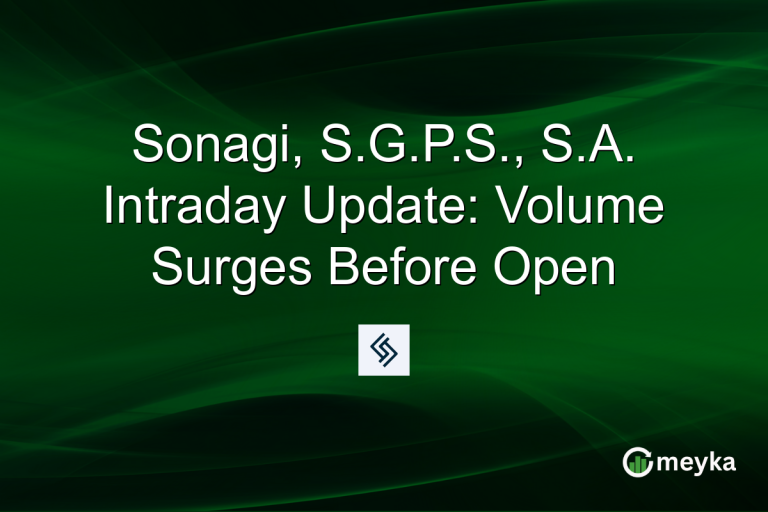 Sonagi, S.G.P.S., S.A. Intraday Update: Volume Surges Before Open

meyka